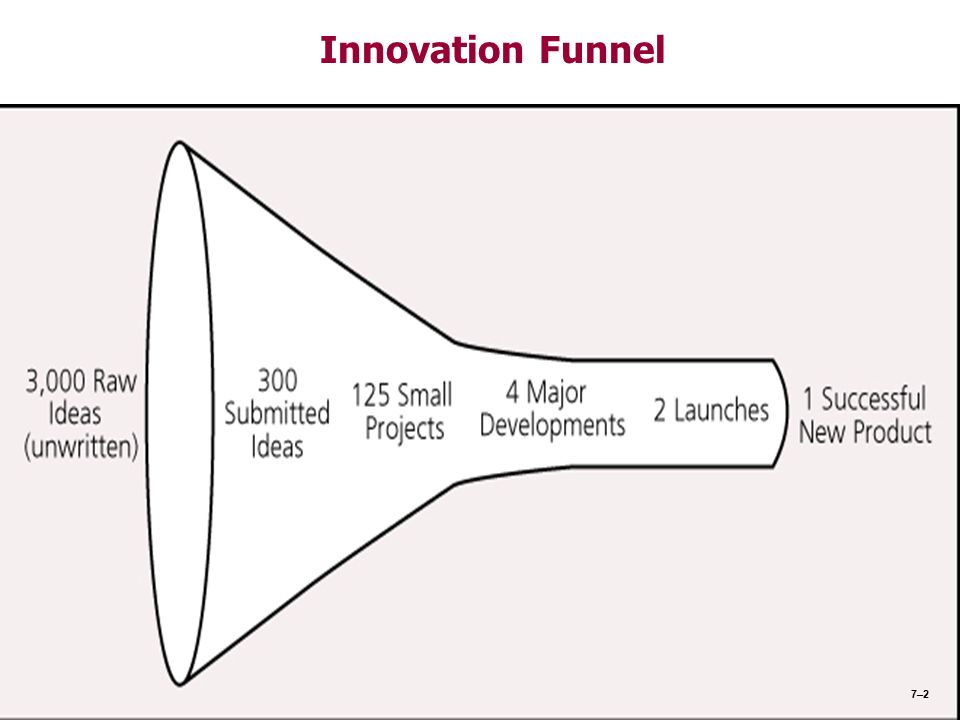 Innovation Funnel

3,000 Raw Ideas (unwritten)

300 Submitted Ideas

125 Small Projects

4 Major Developments

2 Launches

1 Successful New Product

7–2